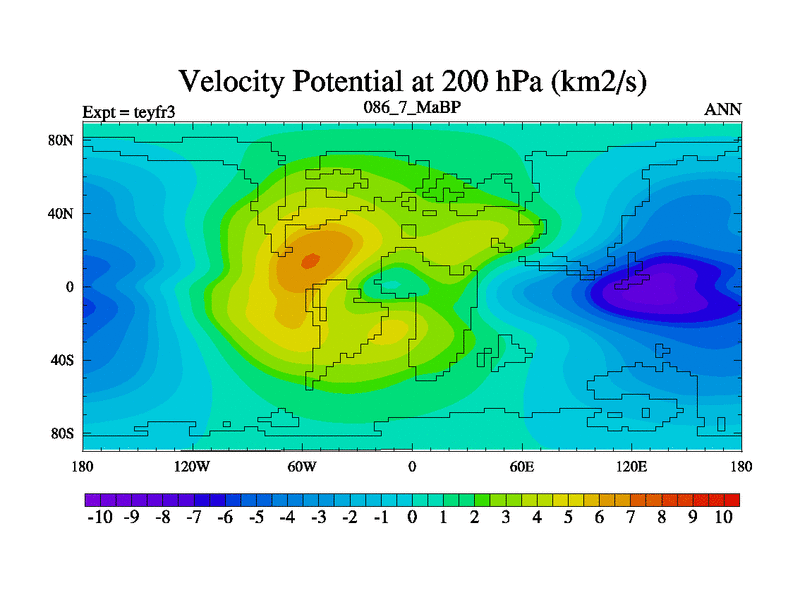 Velocity Potential at 200 hPa (km2/s)

Expt = teyfr3

086_7_MaBP

ANN

80N

40N

0

40S

80S

180

120W

60W

0

60E

120E

180

-10 -9 -8 -7 -6 -5 -4 -3 -2 -1 0 1 2 3 4 5 6 7 8 9 10